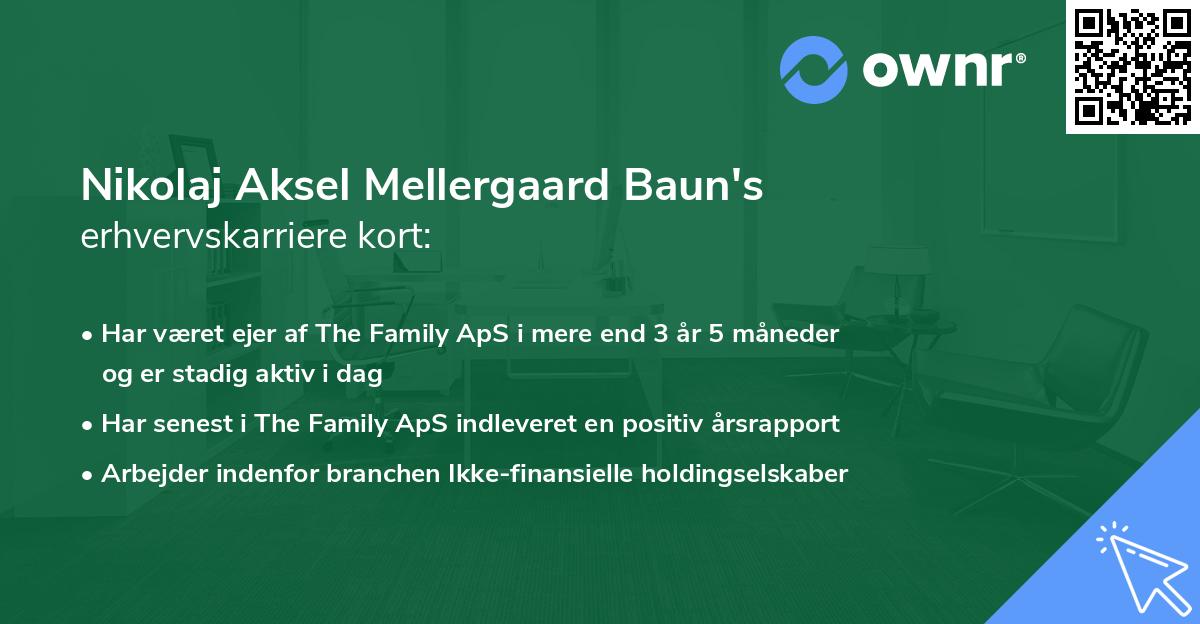 ownr®

Nikolaj Aksel Mellergaard Baun's erhvervskarriere kort:

• Har været ejer af The Family ApS i mere end 3 år 5 måneder og er stadig aktiv i dag

• Har senest i The Family ApS indleveret en positiv årsrapport

• Arbejder indenfor branchen Ikke-finansielle holdingselskaber